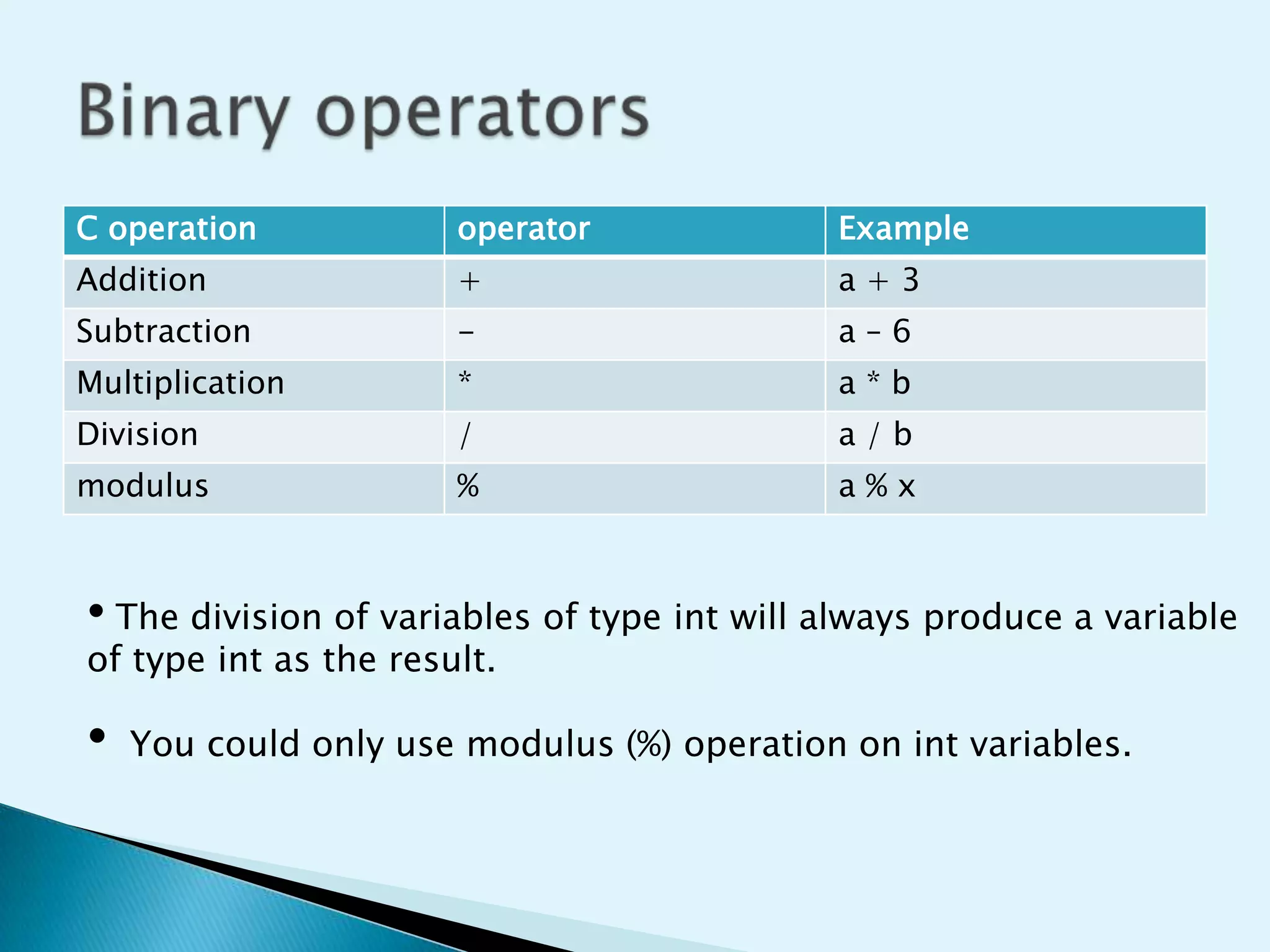 Binary operators

| C operation | operator | Example |
|---|---|---|
| Addition | + | a + 3 |
| Subtraction | – | a – 6 |
| Multiplication | * | a * b |
| Division | / | a / b |
| modulus | % | a % x |

• The division of variables of type int will always produce a variable of type int as the result.

• You could only use modulus (%) operation on int variables.